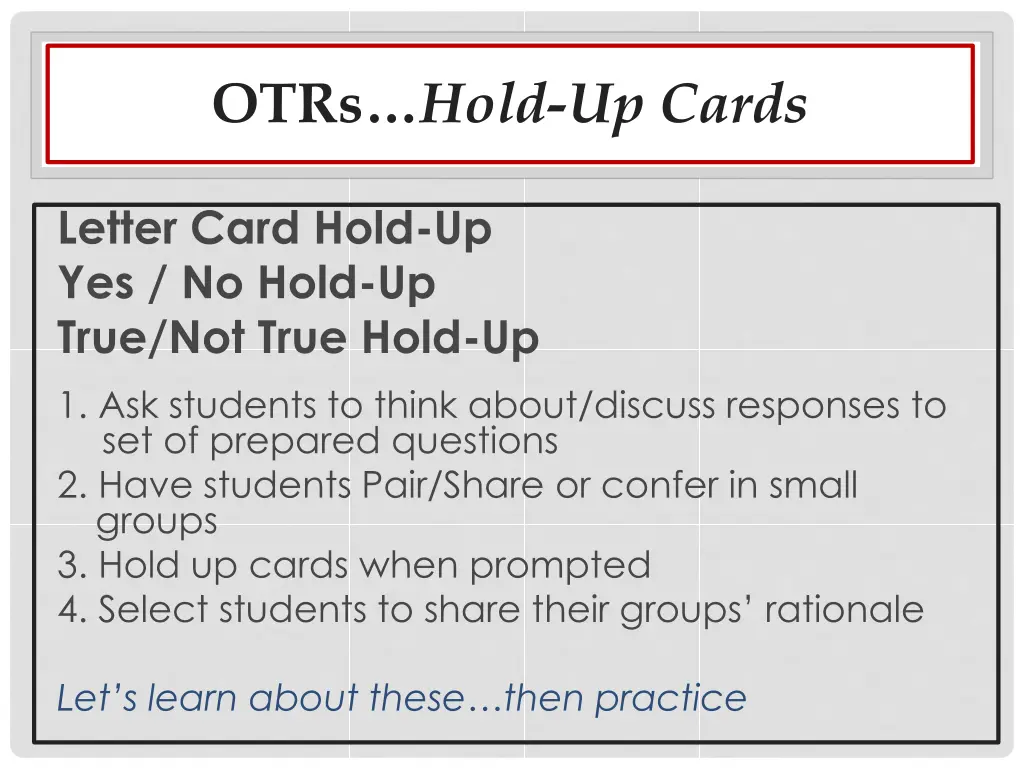 OTRs…Hold-Up Cards

Letter Card Hold-Up
Yes / No Hold-Up
True/Not True Hold-Up

1. Ask students to think about/discuss responses to set of prepared questions
2. Have students Pair/Share or confer in small groups
3. Hold up cards when prompted
4. Select students to share their groups' rationale

Let's learn about these…then practice